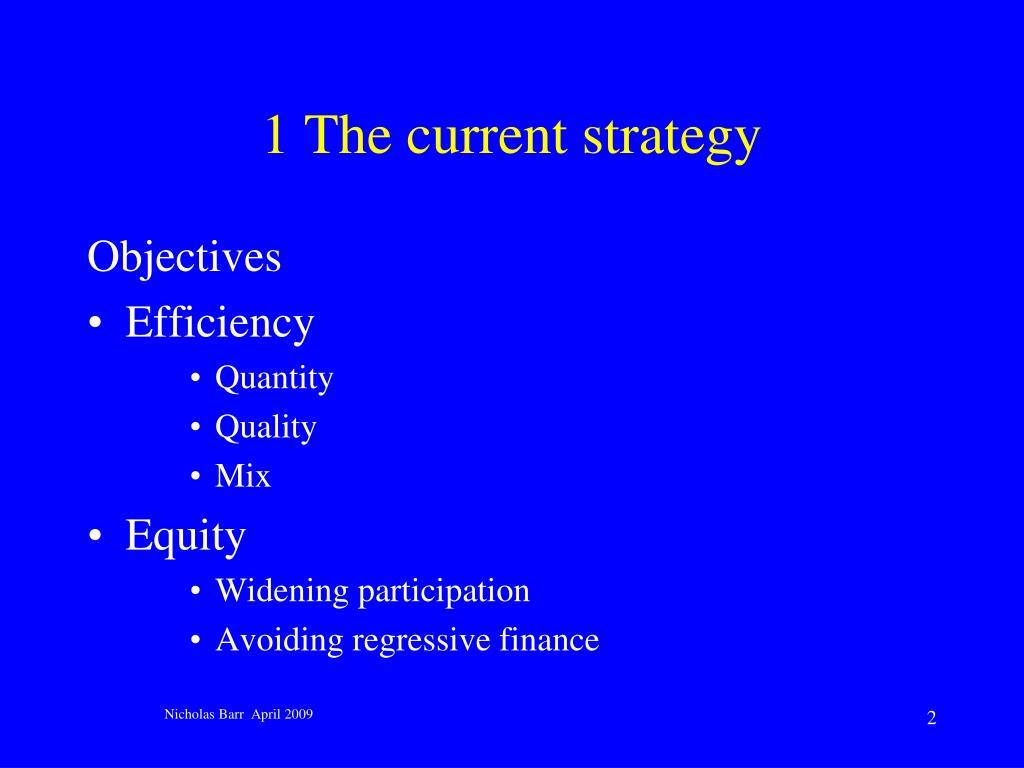 1 The current strategy

Objectives

• Efficiency
  • Quantity
  • Quality
  • Mix
• Equity
  • Widening participation
  • Avoiding regressive finance

Nicholas Barr April 2009

2